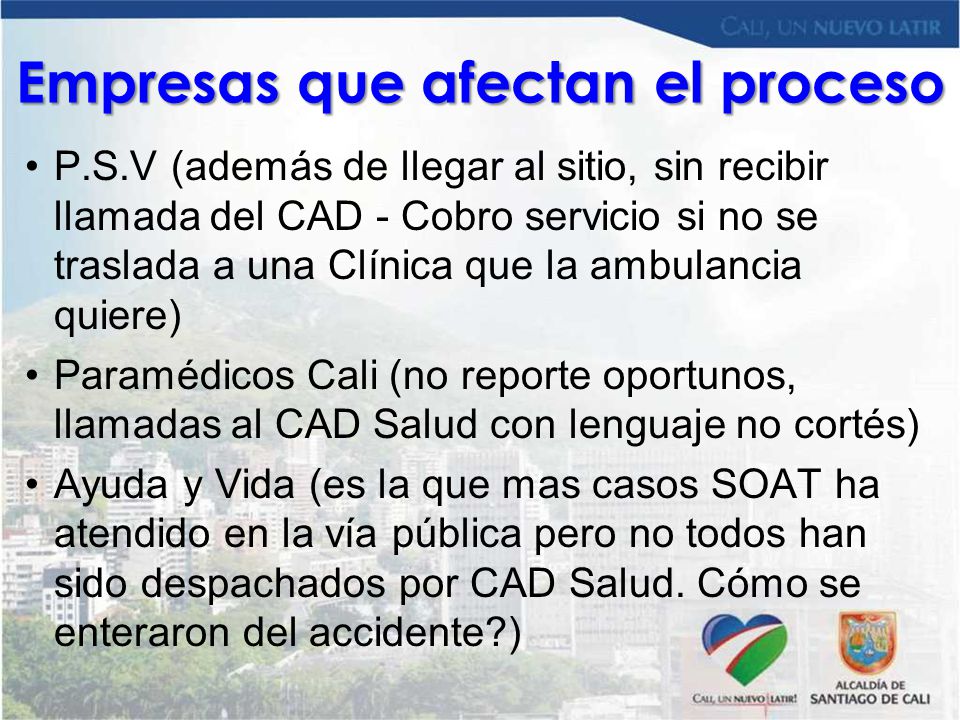 CALI, UN NUEVO LATIR

Empresas que afectan el proceso

• P.S.V (además de llegar al sitio, sin recibir llamada del CAD - Cobro servicio si no se traslada a una Clínica que la ambulancia quiere)
• Paramédicos Cali (no reporte oportunos, llamadas al CAD Salud con lenguaje no cortés)
• Ayuda y Vida (es la que mas casos SOAT ha atendido en la vía pública pero no todos han sido despachados por CAD Salud. Cómo se enteraron del accidente?)

CALI, UN NUEVO LATIR!

ALCALDÍA DE SANTIAGO DE CALI